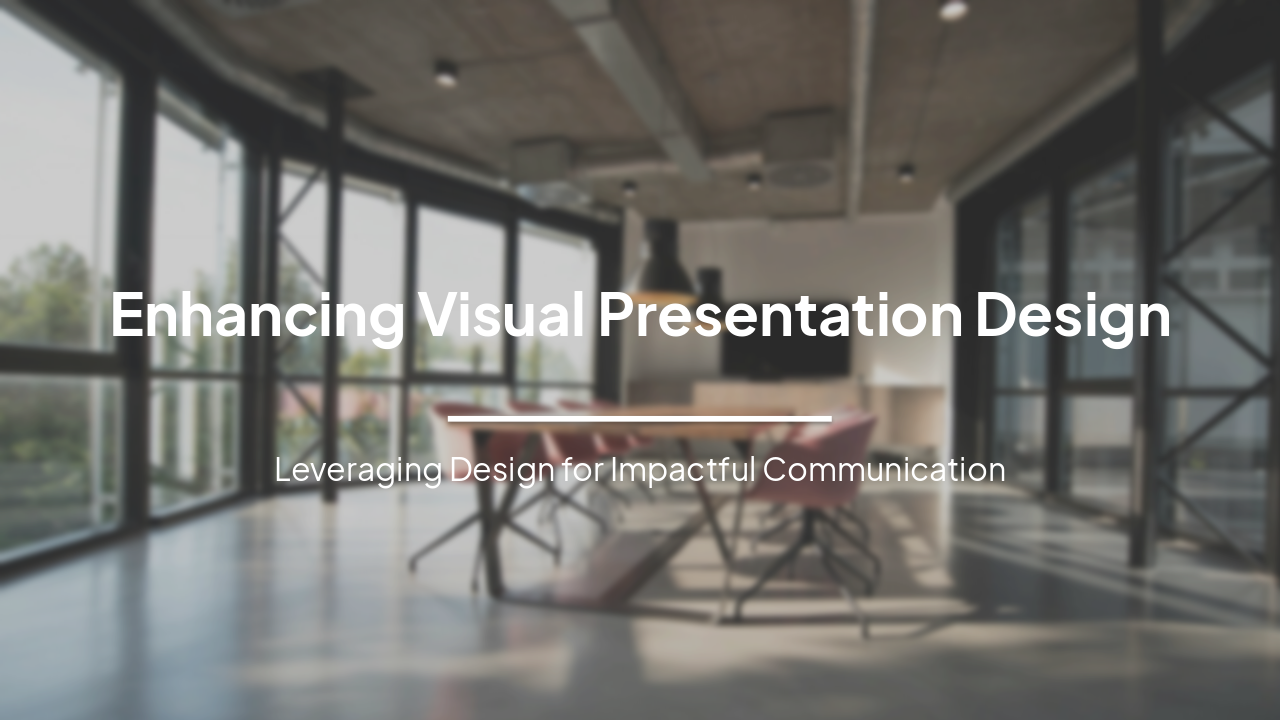 Enhancing Visual Presentation Design

Leveraging Design for Impactful Communication